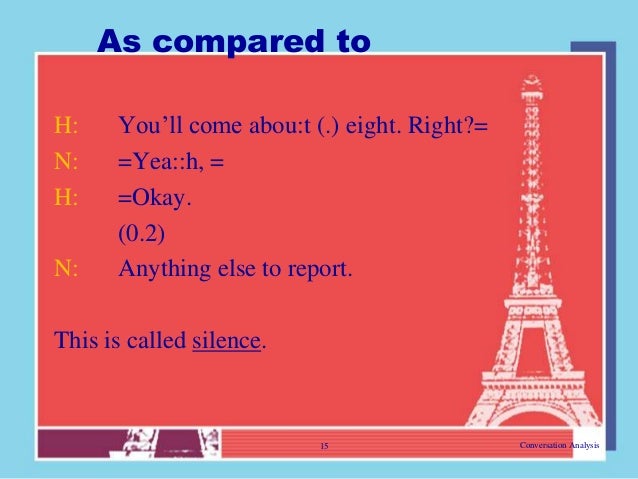 As compared to

H: You'll come abou:t (.) eight. Right?=
N: =Yea::h, =
H: =Okay.
(0.2)
N: Anything else to report.

This is called silence.

15

Conversation Analysis